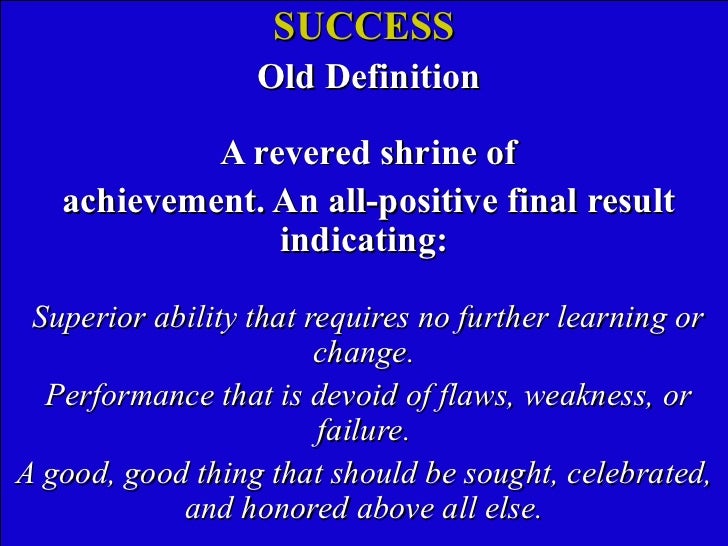 SUCCESS
Old Definition

A revered shrine of achievement. An all-positive final result indicating:

Superior ability that requires no further learning or change.
Performance that is devoid of flaws, weakness, or failure.
A good, good thing that should be sought, celebrated, and honored above all else.